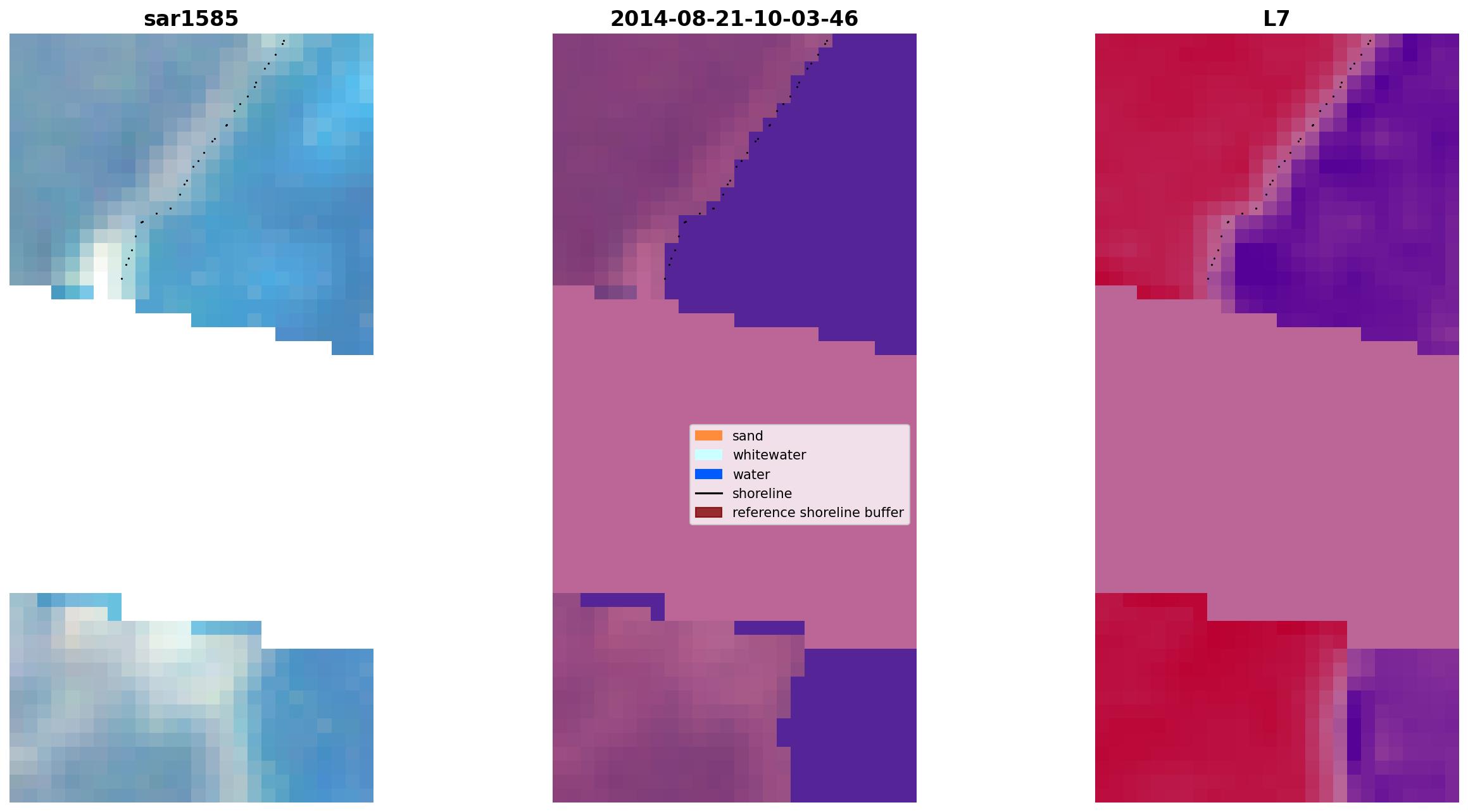 sar1585

2014-08-21-10-03-46

L7

sand
whitewater
water
shoreline
reference shoreline buffer